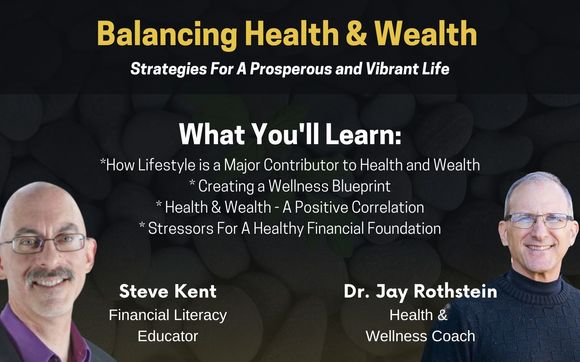 Balancing Health & Wealth

Strategies For A Prosperous and Vibrant Life

What You'll Learn:

*How Lifestyle is a Major Contributor to Health and Wealth
* Creating a Wellness Blueprint
* Health & Wealth - A Positive Correlation
* Stressors For A Healthy Financial Foundation

Steve Kent
Financial Literacy Educator

Dr. Jay Rothstein
Health & Wellness Coach